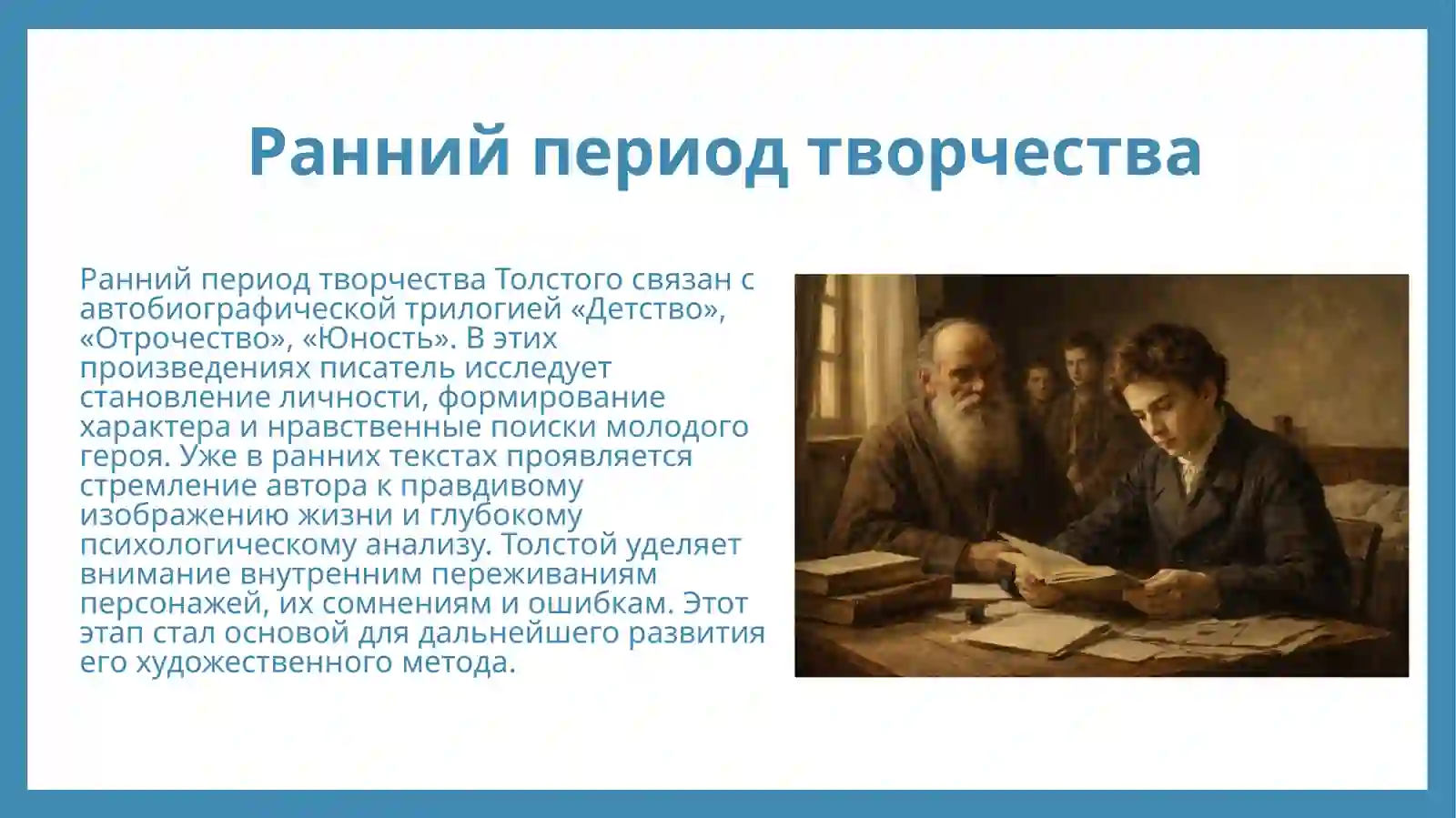 Ранний период творчества

Ранний период творчества Толстого связан с автобиографической трилогией «Детство», «Отрочество», «Юность». В этих произведениях писатель исследует становление личности, формирование характера и нравственные поиски молодого героя. Уже в ранних текстах проявляется стремление автора к правдивому изображению жизни и глубокому психологическому анализу. Толстой уделяет внимание внутренним переживаниям персонажей, их сомнениям и ошибкам. Этот этап стал основой для дальнейшего развития его художественного метода.